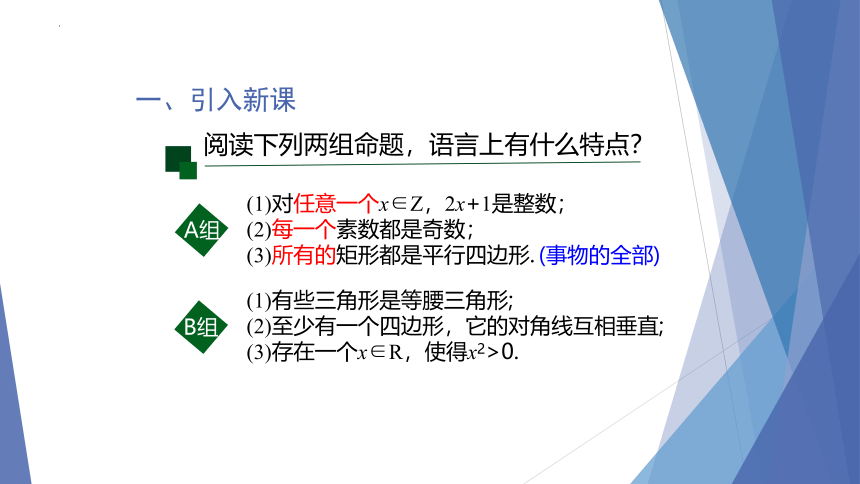 一、引入新课

阅读下列两组命题，语言上有什么特点?

A组

(1)对任意一个$x \in Z$，$2x+1$是整数;
(2)每一个素数都是奇数;
(3)所有的矩形都是平行四边形. (事物的全部)

B组

(1)有些三角形是等腰三角形;
(2)至少有一个四边形，它的对角线互相垂直;
(3)存在一个$x \in R$，使得$x^2>0$.